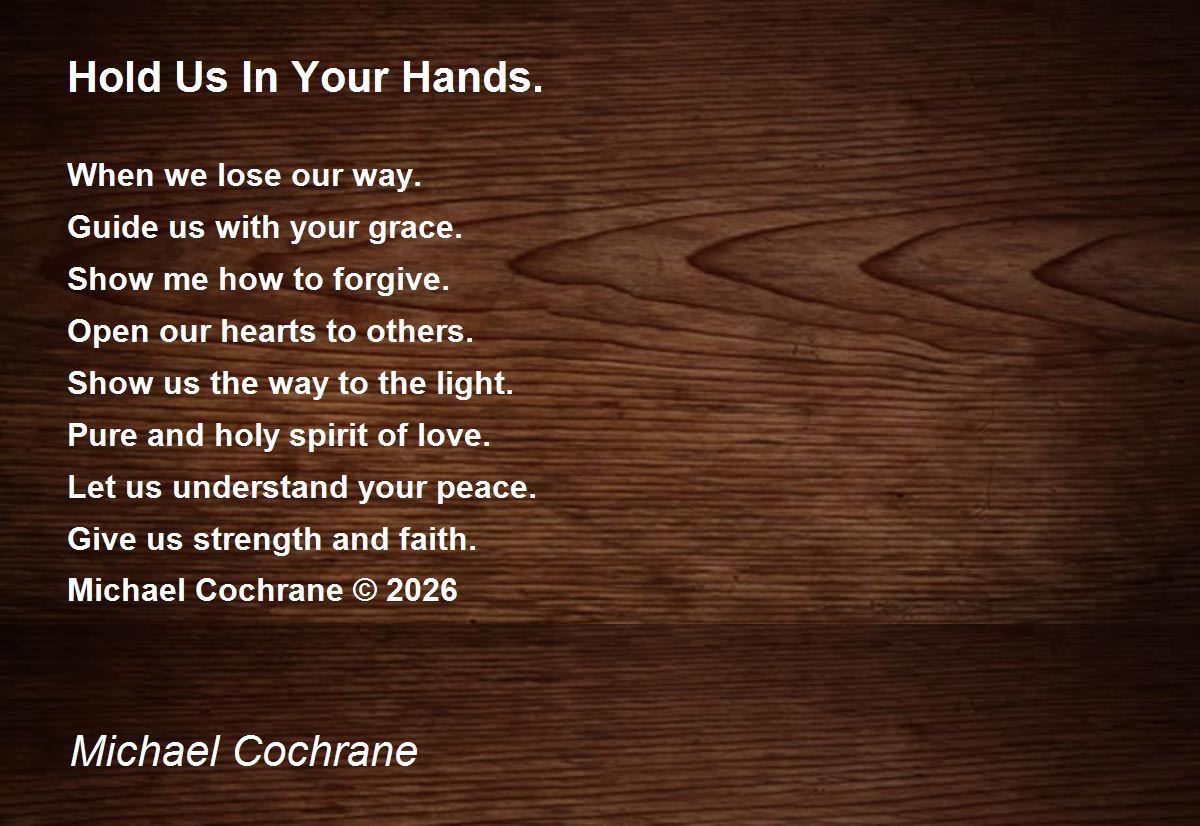 Hold Us In Your Hands.

When we lose our way.
Guide us with your grace.
Show me how to forgive.
Open our hearts to others.
Show us the way to the light.
Pure and holy spirit of love.
Let us understand your peace.
Give us strength and faith.
Michael Cochrane © 2026

Michael Cochrane